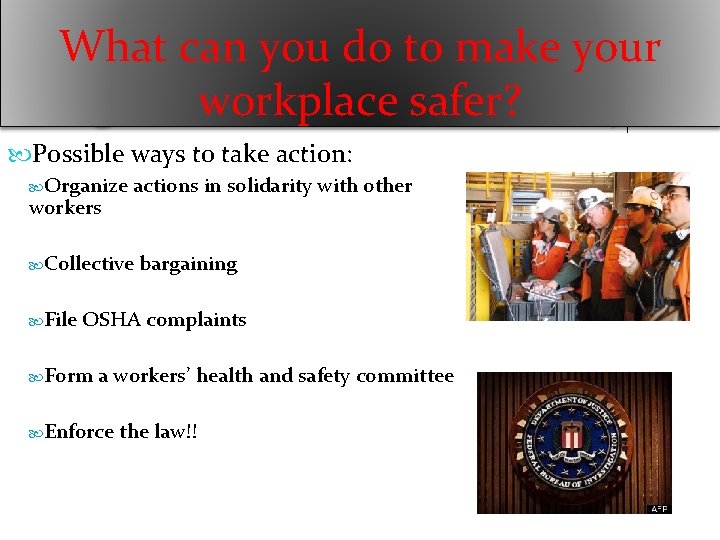 What can you do to make your workplace safer?

Possible ways to take action:

Organize actions in solidarity with other workers

Collective bargaining

File OSHA complaints

Form a workers' health and safety committee

Enforce the law!!

DEPARTMENT OF JUSTICE
FEDERAL BUREAU OF INVESTIGATION

AFP